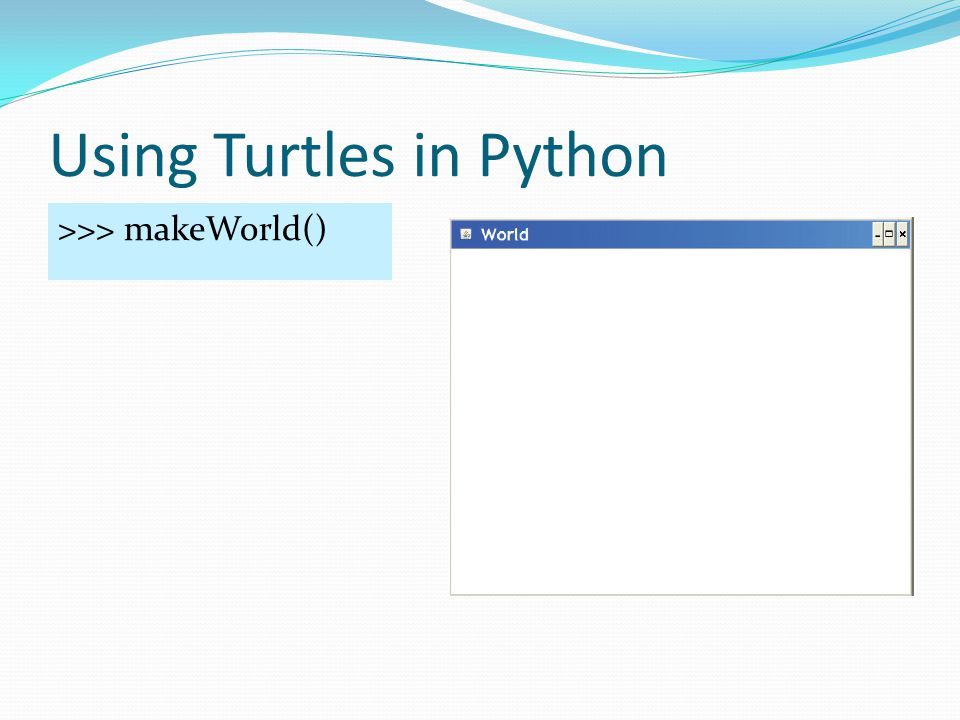 Using Turtles in Python

>>> makeWorld()

World